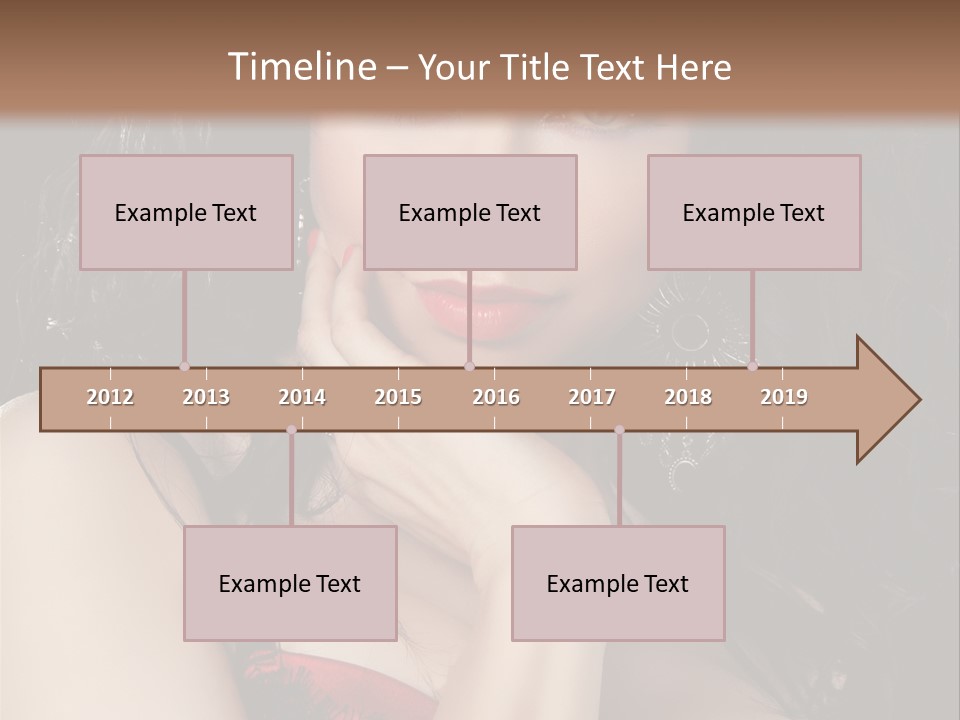 Timeline – Your Title Text Here

Example Text

Example Text

Example Text

2012 2013 2014 2015 2016 2017 2018 2019

Example Text

Example Text